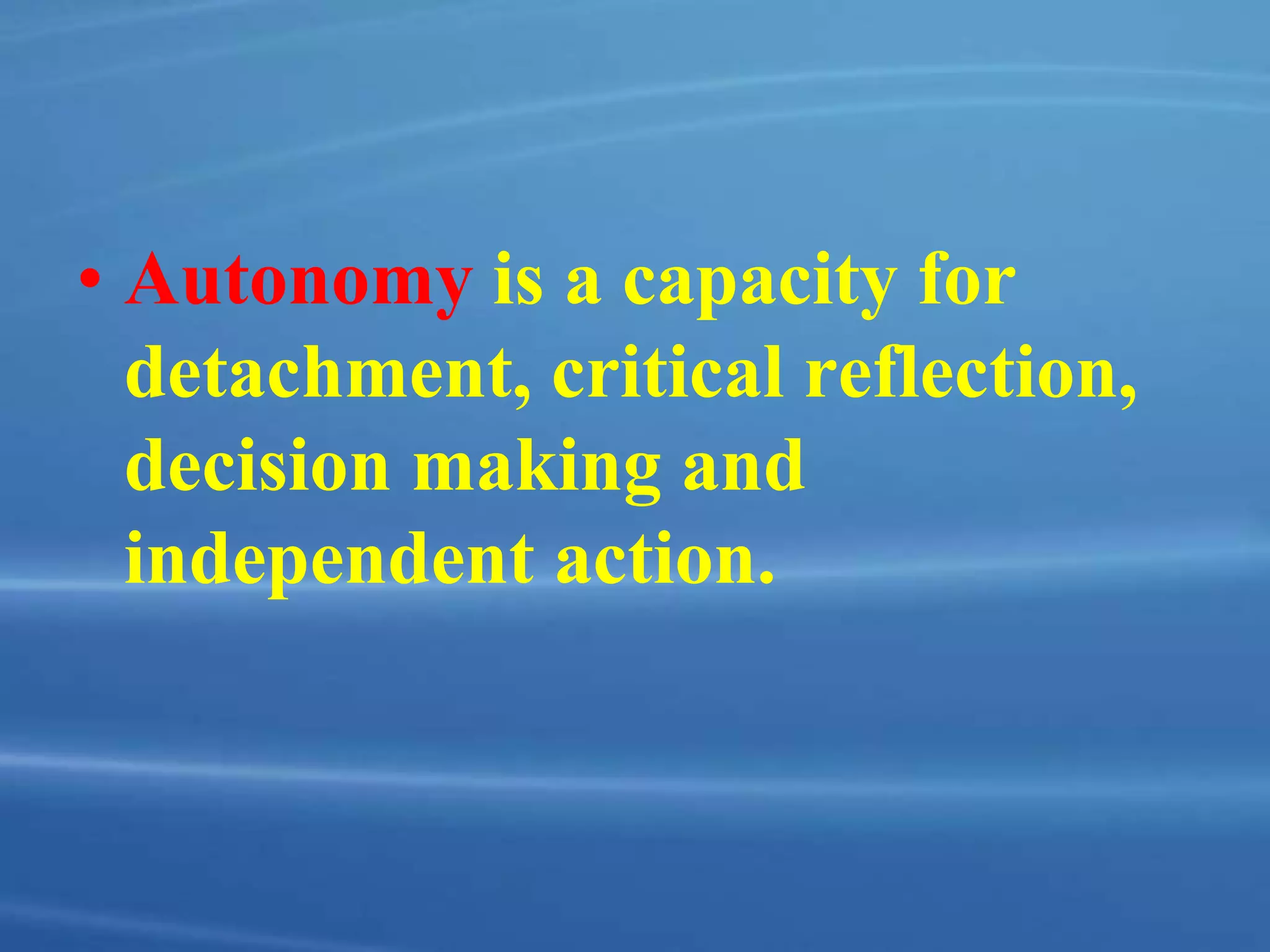 • Autonomy is a capacity for detachment, critical reflection, decision making and independent action.